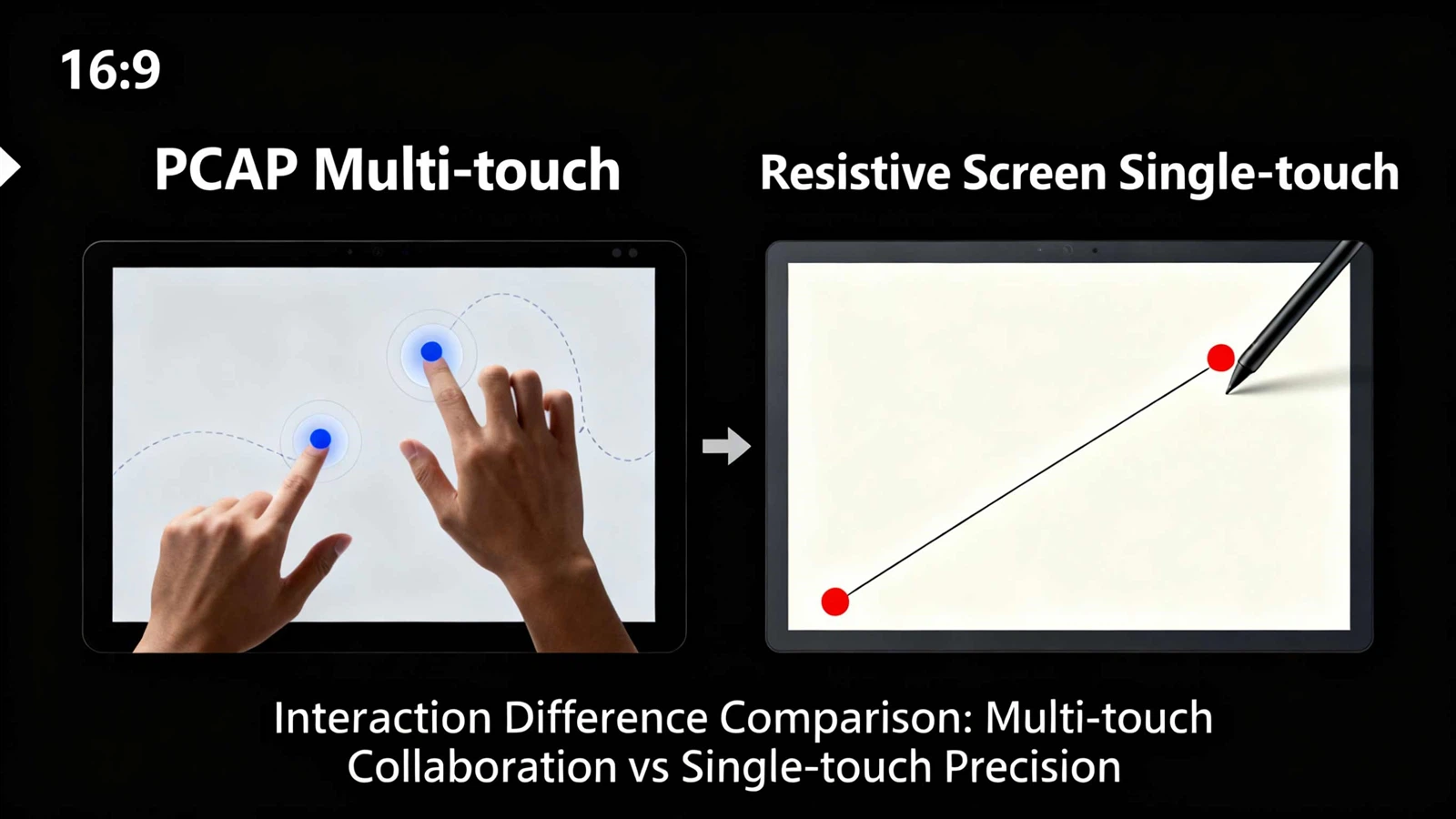 16:9

PCAP Multi-touch

Resistive Screen Single-touch

Interaction Difference Comparison: Multi-touch Collaboration vs Single-touch Precision